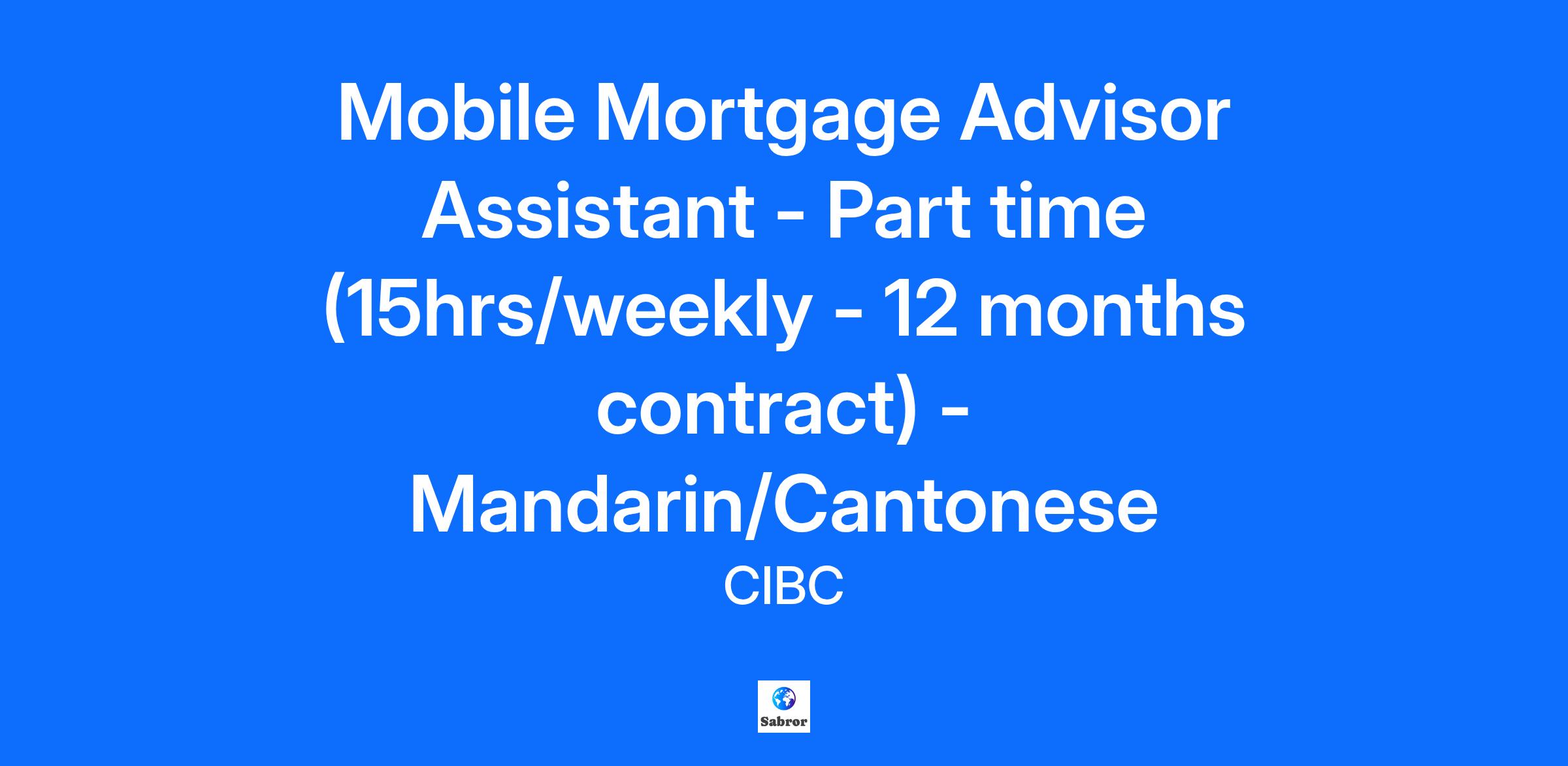 Mobile Mortgage Advisor Assistant - Part time (15hrs/weekly - 12 months contract) - Mandarin/Cantonese

CIBC

Sabror